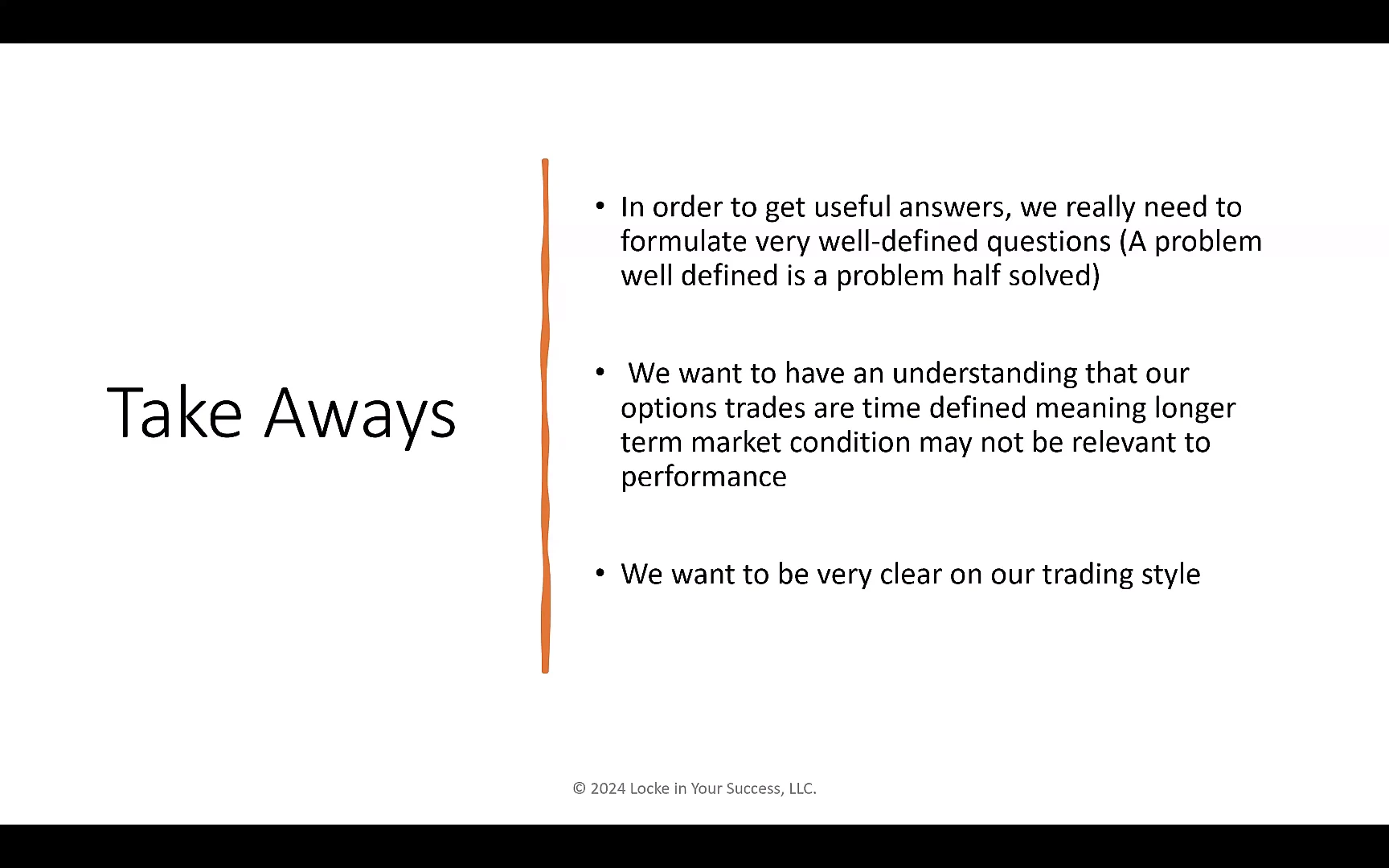 Take Aways

• In order to get useful answers, we really need to formulate very well-defined questions (A problem well defined is a problem half solved)

• We want to have an understanding that our options trades are time defined meaning longer term market condition may not be relevant to performance

• We want to be very clear on our trading style

© 2024 Locke in Your Success, LLC.